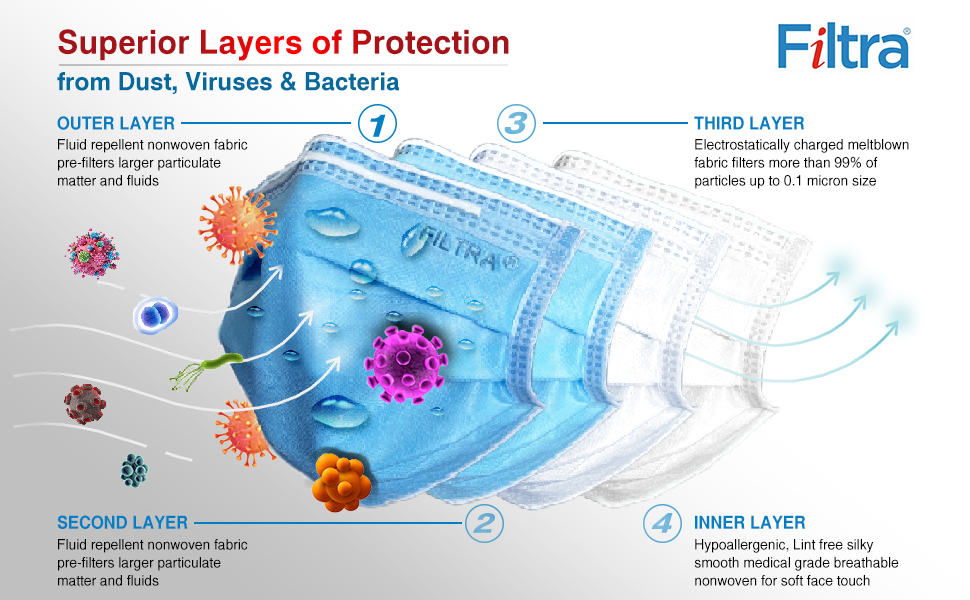 Superior Layers of Protection
from Dust, Viruses & Bacteria

Filtra®

OUTER LAYER
Fluid repellent nonwoven fabric pre-filters larger particulate matter and fluids

1

3

THIRD LAYER
Electrostatically charged meltblown fabric filters more than 99% of particles up to 0.1 micron size

FILTRA®

SECOND LAYER
Fluid repellent nonwoven fabric pre-filters larger particulate matter and fluids

2

4

INNER LAYER
Hypoallergenic, Lint free silky smooth medical grade breathable nonwoven for soft face touch